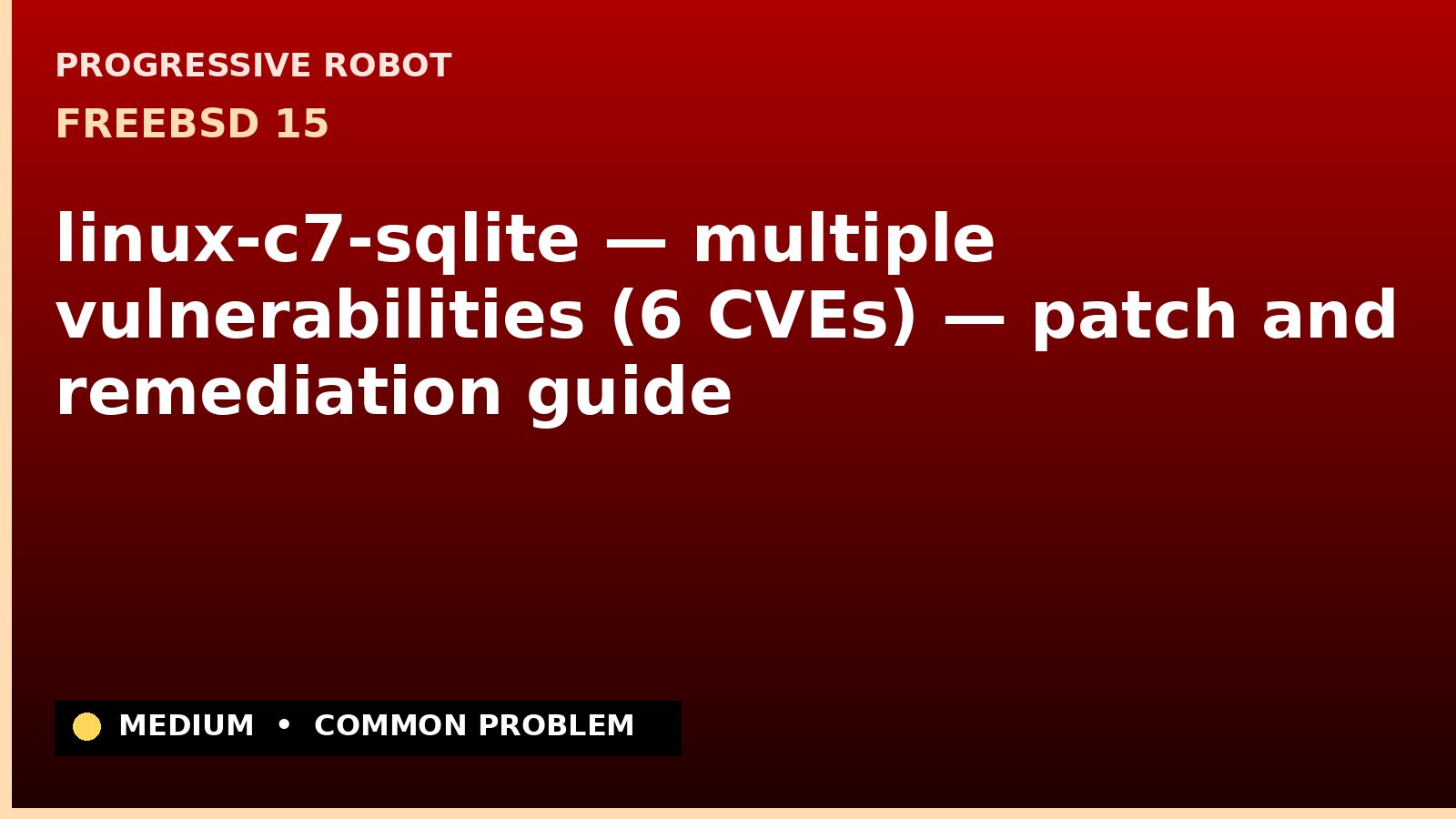 PROGRESSIVE ROBOT

FREEBSD 15

linux-c7-sqlite — multiple vulnerabilities (6 CVEs) — patch and remediation guide

MEDIUM • COMMON PROBLEM